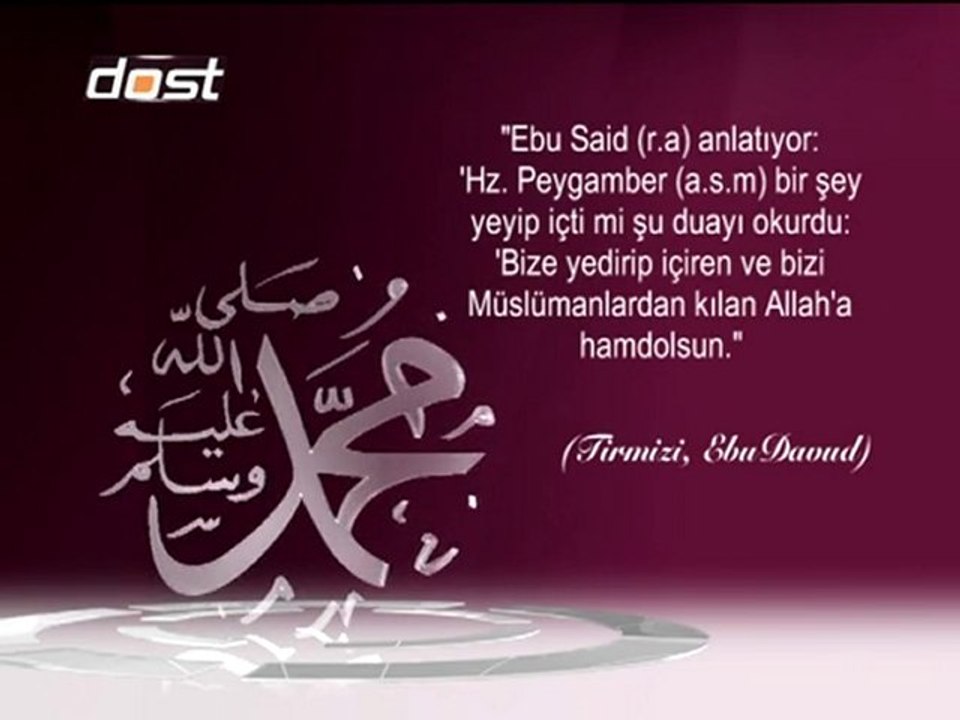 dost

"Ebu Said (r.a) anlatıyor: 'Hz. Peygamber (a.s.m) bir şey yeyip içti mi şu duayı okurdu: 'Bize yedirip içiren ve bizi Müslümanlardan kılan Allah'a hamdolsun."

(Tirmizi, Ebu Davud)

محمد صلى الله عليه وسلم